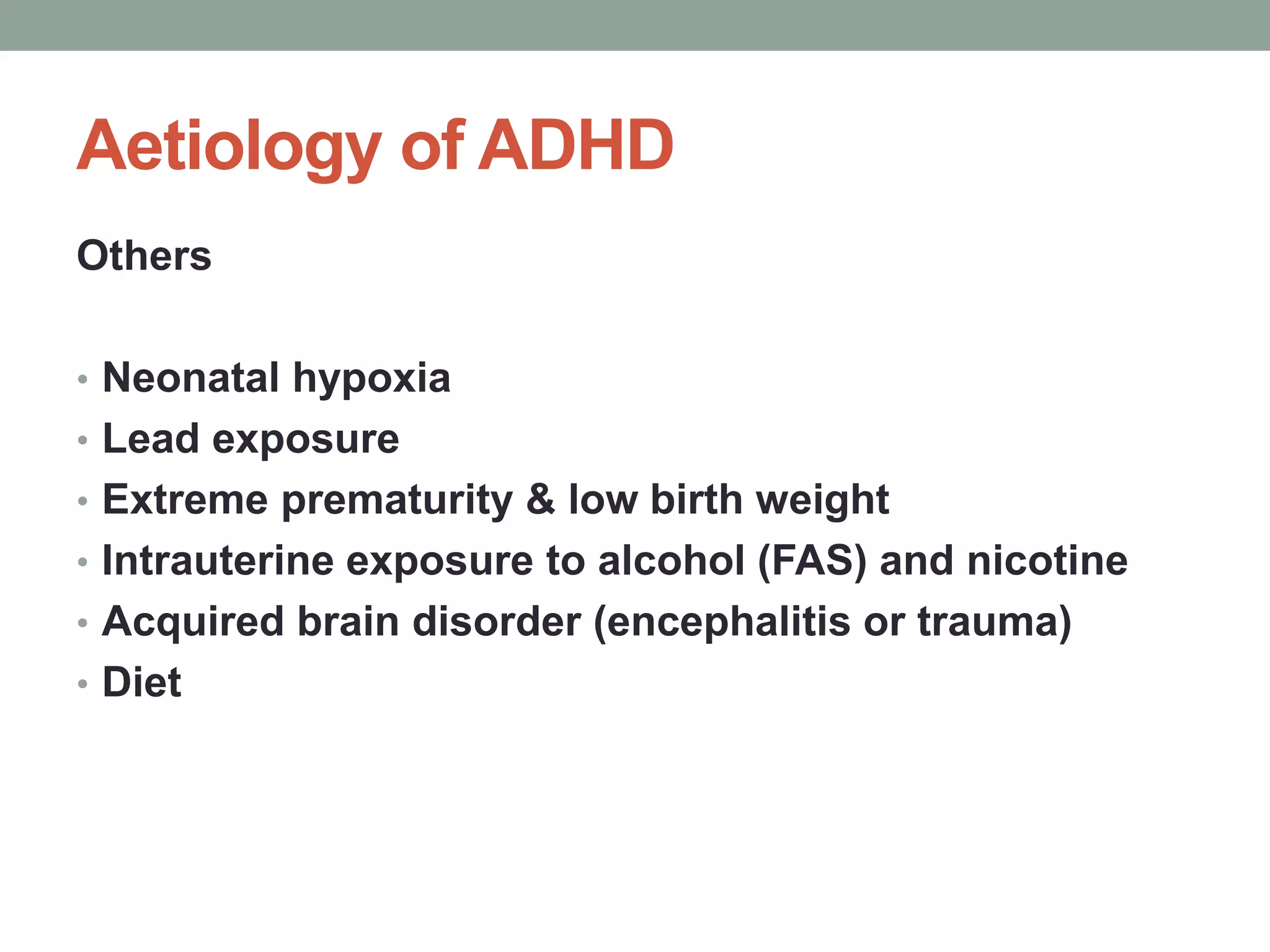 Aetiology of ADHD

Others

• Neonatal hypoxia
• Lead exposure
• Extreme prematurity & low birth weight
• Intrauterine exposure to alcohol (FAS) and nicotine
• Acquired brain disorder (encephalitis or trauma)
• Diet